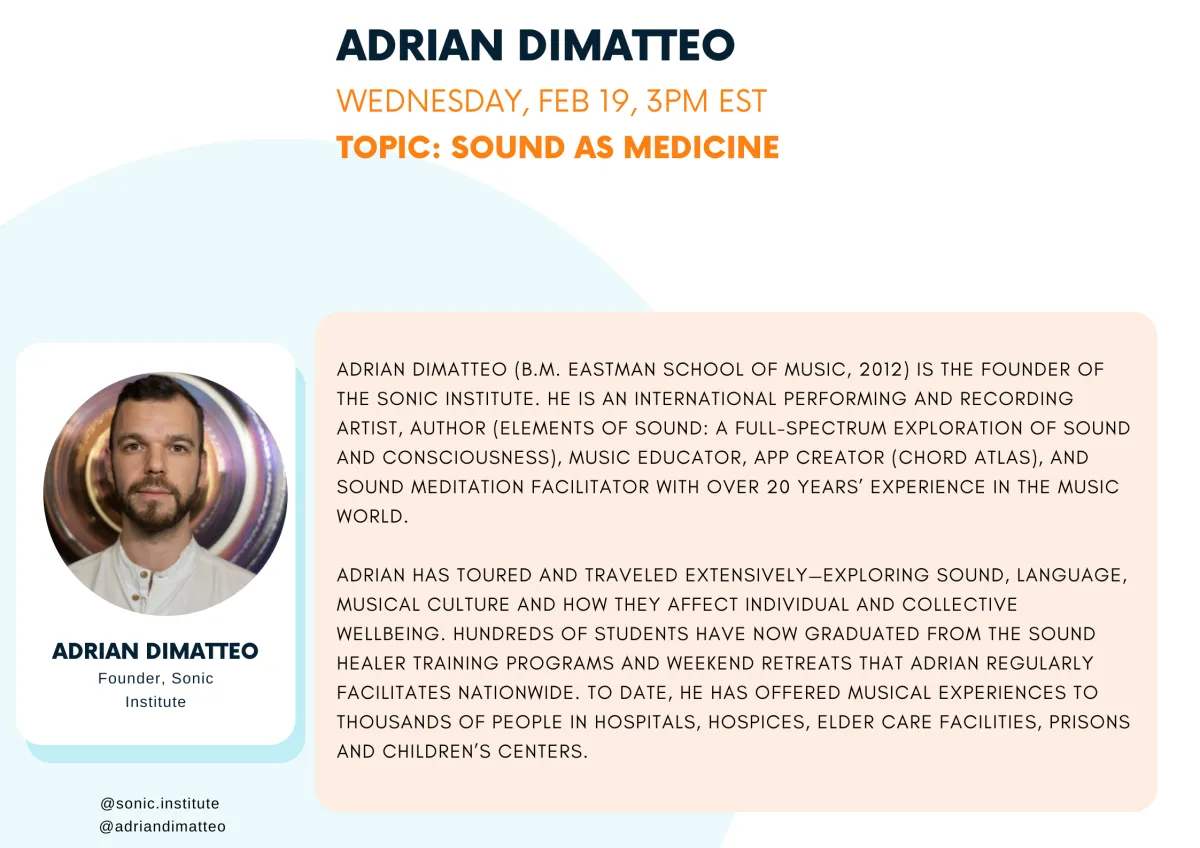 ADRIAN DIMATTEO
WEDNESDAY, FEB 19, 3PM EST
TOPIC: SOUND AS MEDICINE

ADRIAN DIMATTEO
Founder, Sonic Institute

@sonic.institute
@adriandimatteo

ADRIAN DIMATTEO (B.M. EASTMAN SCHOOL OF MUSIC, 2012) IS THE FOUNDER OF THE SONIC INSTITUTE. HE IS AN INTERNATIONAL PERFORMING AND RECORDING ARTIST, AUTHOR (ELEMENTS OF SOUND: A FULL-SPECTRUM EXPLORATION OF SOUND AND CONSCIOUSNESS), MUSIC EDUCATOR, APP CREATOR (CHORD ATLAS), AND SOUND MEDITATION FACILITATOR WITH OVER 20 YEARS' EXPERIENCE IN THE MUSIC WORLD.

ADRIAN HAS TOURED AND TRAVELED EXTENSIVELY—EXPLORING SOUND, LANGUAGE, MUSICAL CULTURE AND HOW THEY AFFECT INDIVIDUAL AND COLLECTIVE WELLBEING. HUNDREDS OF STUDENTS HAVE NOW GRADUATED FROM THE SOUND HEALER TRAINING PROGRAMS AND WEEKEND RETREATS THAT ADRIAN REGULARLY FACILITATES NATIONWIDE. TO DATE, HE HAS OFFERED MUSICAL EXPERIENCES TO THOUSANDS OF PEOPLE IN HOSPITALS, HOSPICES, ELDER CARE FACILITIES, PRISONS AND CHILDREN'S CENTERS.